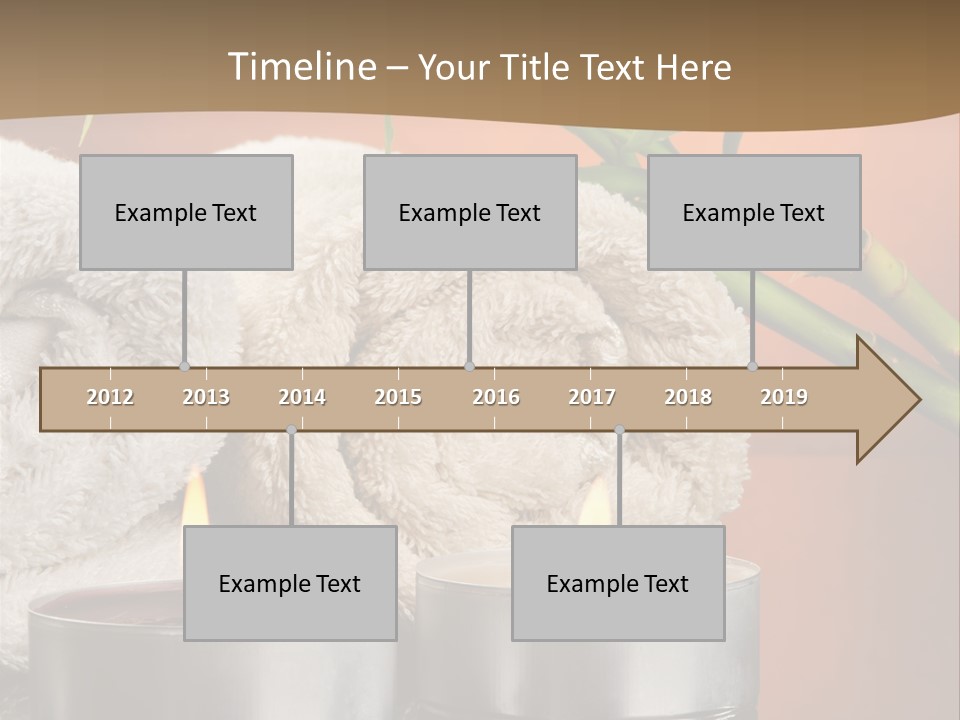 Timeline – Your Title Text Here

Example Text

Example Text

Example Text

2012 2013 2014 2015 2016 2017 2018 2019

Example Text

Example Text